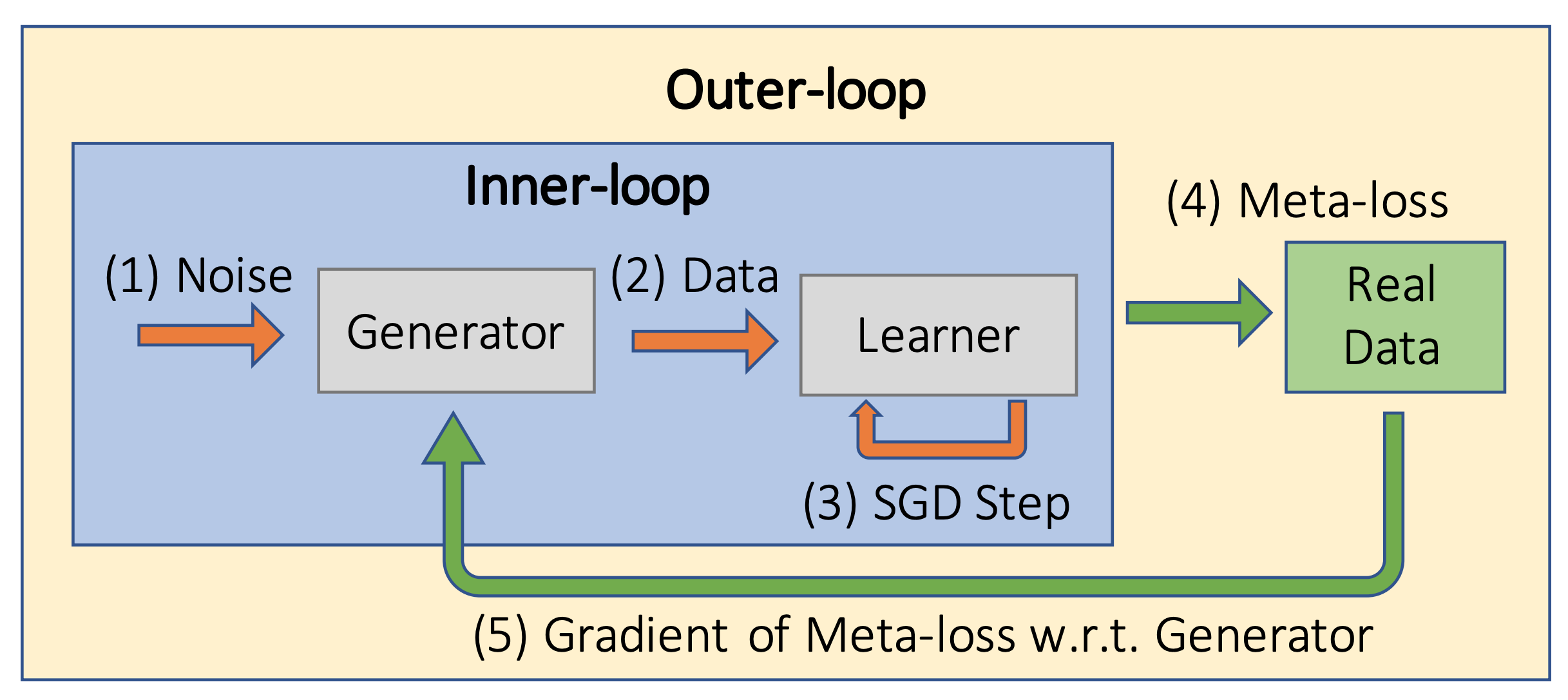 Outer-loop

Inner-loop

(1) Noise

Generator

(2) Data

Learner

(3) SGD Step

(4) Meta-loss

Real Data

(5) Gradient of Meta-loss w.r.t. Generator